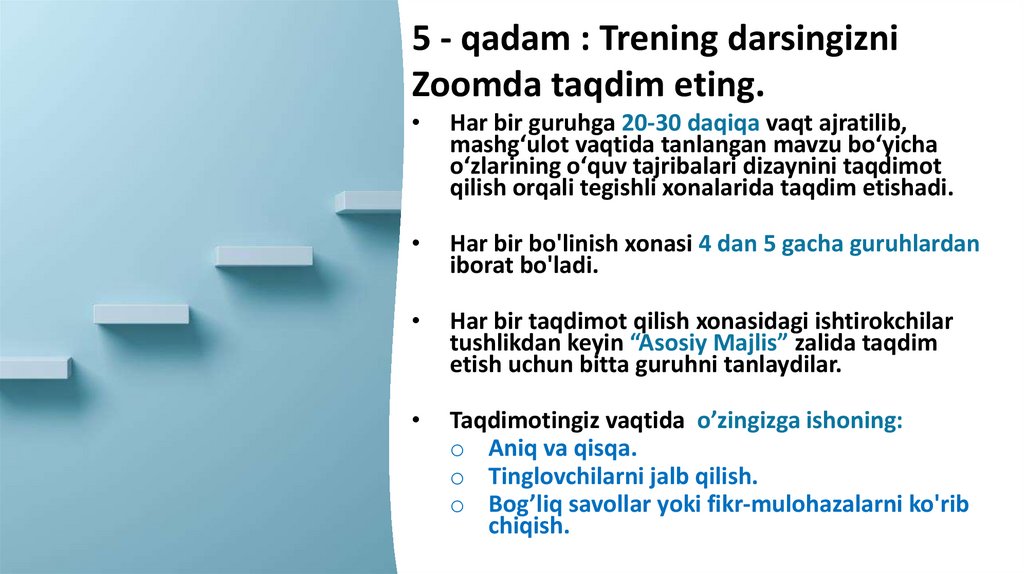 5 - qadam : Trening darsingizni Zoomda taqdim eting.

• Har bir guruhga 20-30 daqiqa vaqt ajratilib, mashg‘ulot vaqtida tanlangan mavzu bo‘yicha o‘zlarining o‘quv tajribalari dizaynini taqdimot qilish orqali tegishli xonalarida taqdim etishadi.

• Har bir bo'linish xonasi 4 dan 5 gacha guruhlardan iborat bo'ladi.

• Har bir taqdimot qilish xonasidagi ishtirokchilar tushlikdan keyin “Asosiy Majlis” zalida taqdim etish uchun bitta guruhni tanlaydilar.

• Taqdimotingiz vaqtida o’zingizga ishoning:
o Aniq va qisqa.
o Tinglovchilarni jalb qilish.
o Bog’liq savollar yoki fikr-mulohazalarni ko'rib chiqish.